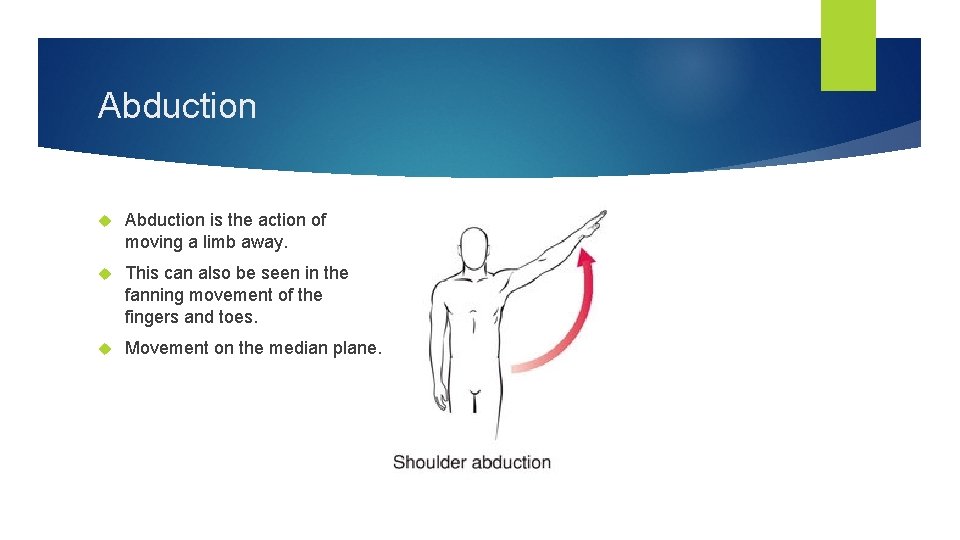 Abduction

Abduction is the action of moving a limb away.

This can also be seen in the fanning movement of the fingers and toes.

Movement on the median plane.

Shoulder abduction